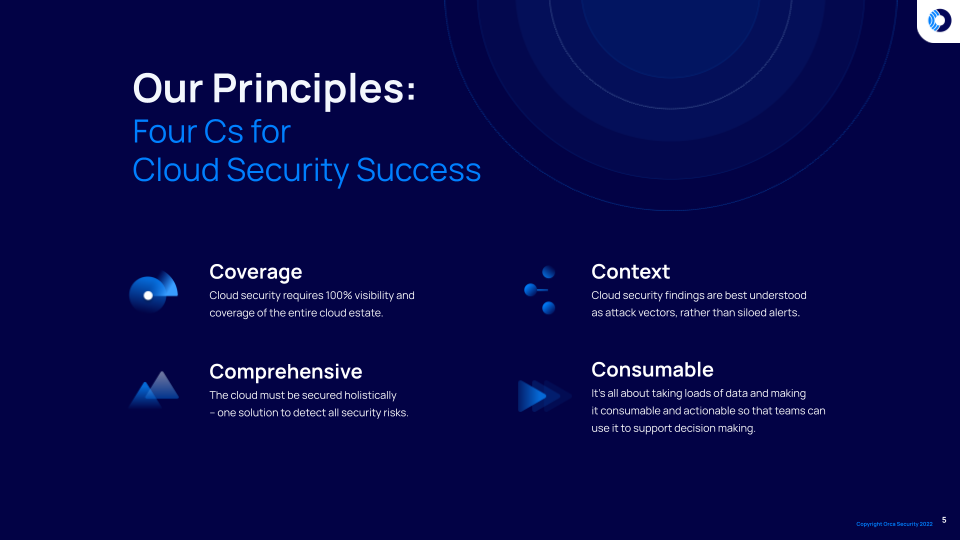 Our Principles:
Four Cs for
Cloud Security Success

Coverage
Cloud security requires 100% visibility and coverage of the entire cloud estate.

Comprehensive
The cloud must be secured holistically – one solution to detect all security risks.

Context
Cloud security findings are best understood as attack vectors, rather than siloed alerts.

Consumable
It's all about taking loads of data and making it consumable and actionable so that teams can use it to support decision making.

Copyright Orca Security 2022 5